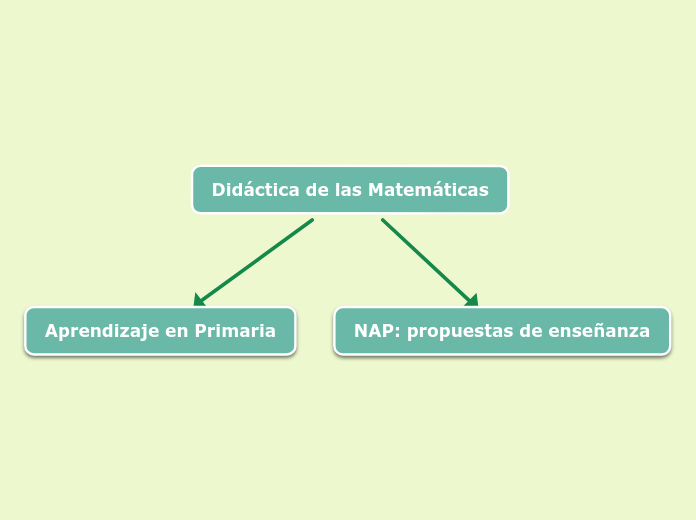 Didáctica de las Matemáticas

Aprendizaje en Primaria

NAP: propuestas de enseñanza